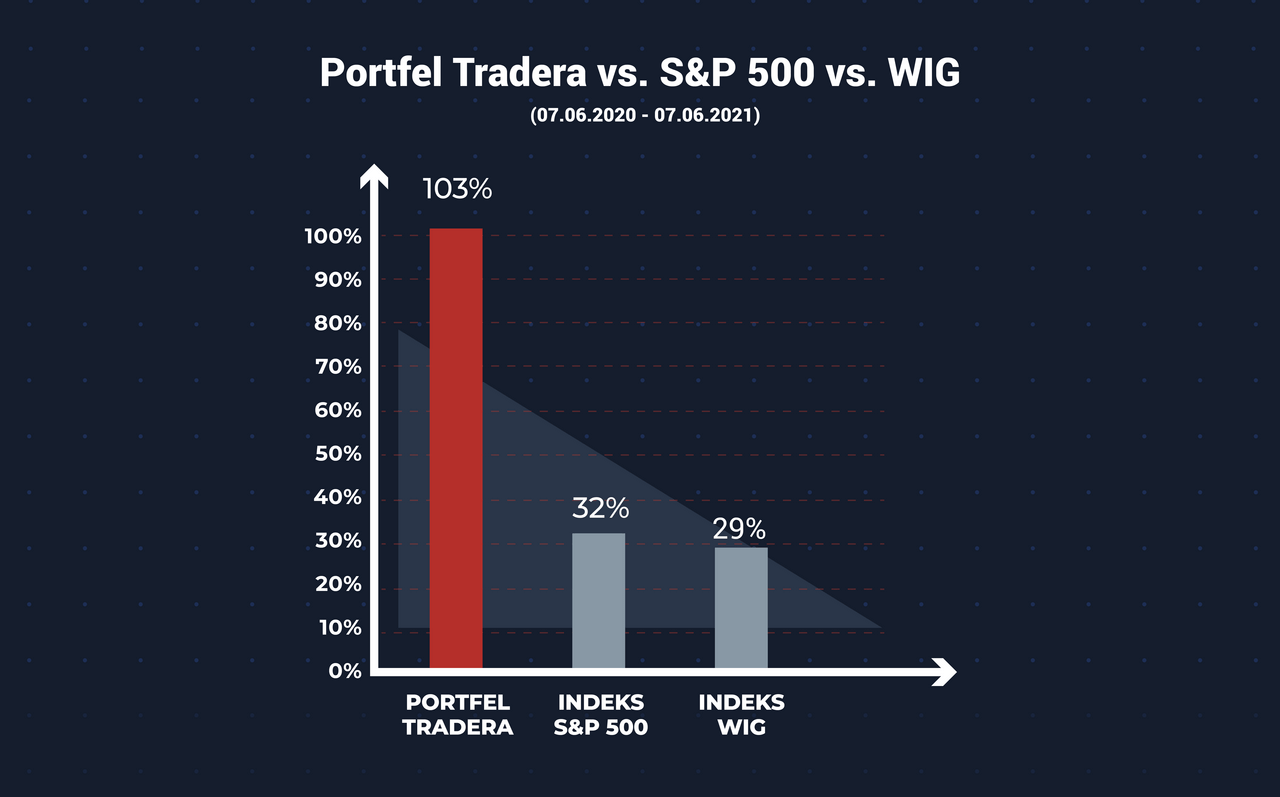 Portfel Tradera vs. S&P 500 vs. WIG

(07.06.2020 - 07.06.2021)

100%
90%
80%
70%
60%
50%
40%
30%
20%
10%
0%

103%
32%
29%

PORTFEL TRADERA

INDEKS S&P 500

INDEKS WIG